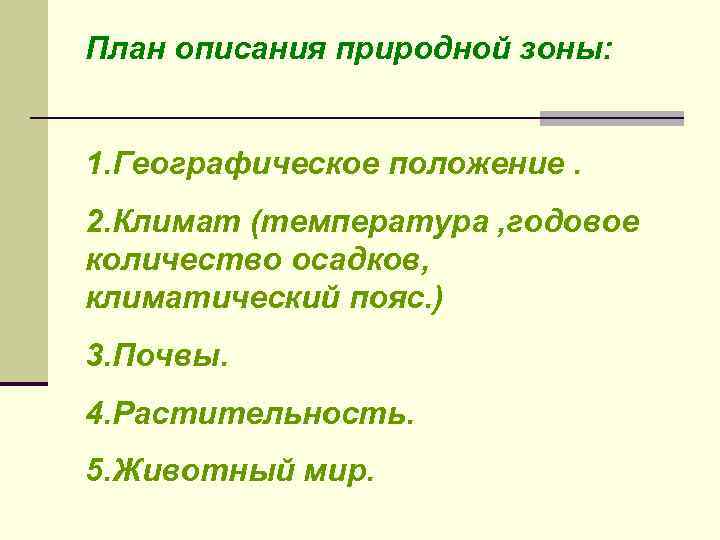 План описания природной зоны:

1.Географическое положение .

2.Климат (температура ,годовое количество осадков, климатический пояс.)

3.Почвы.

4.Растительность.

5.Животный мир.